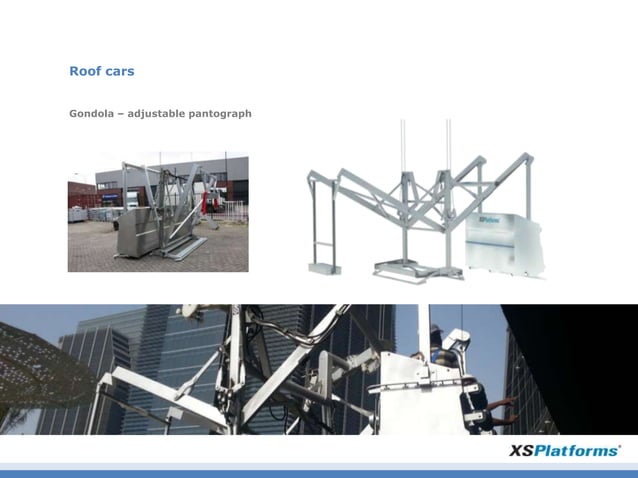 Roof cars

Gondola – adjustable pantograph

XSPlatforms

XSPlatforms®